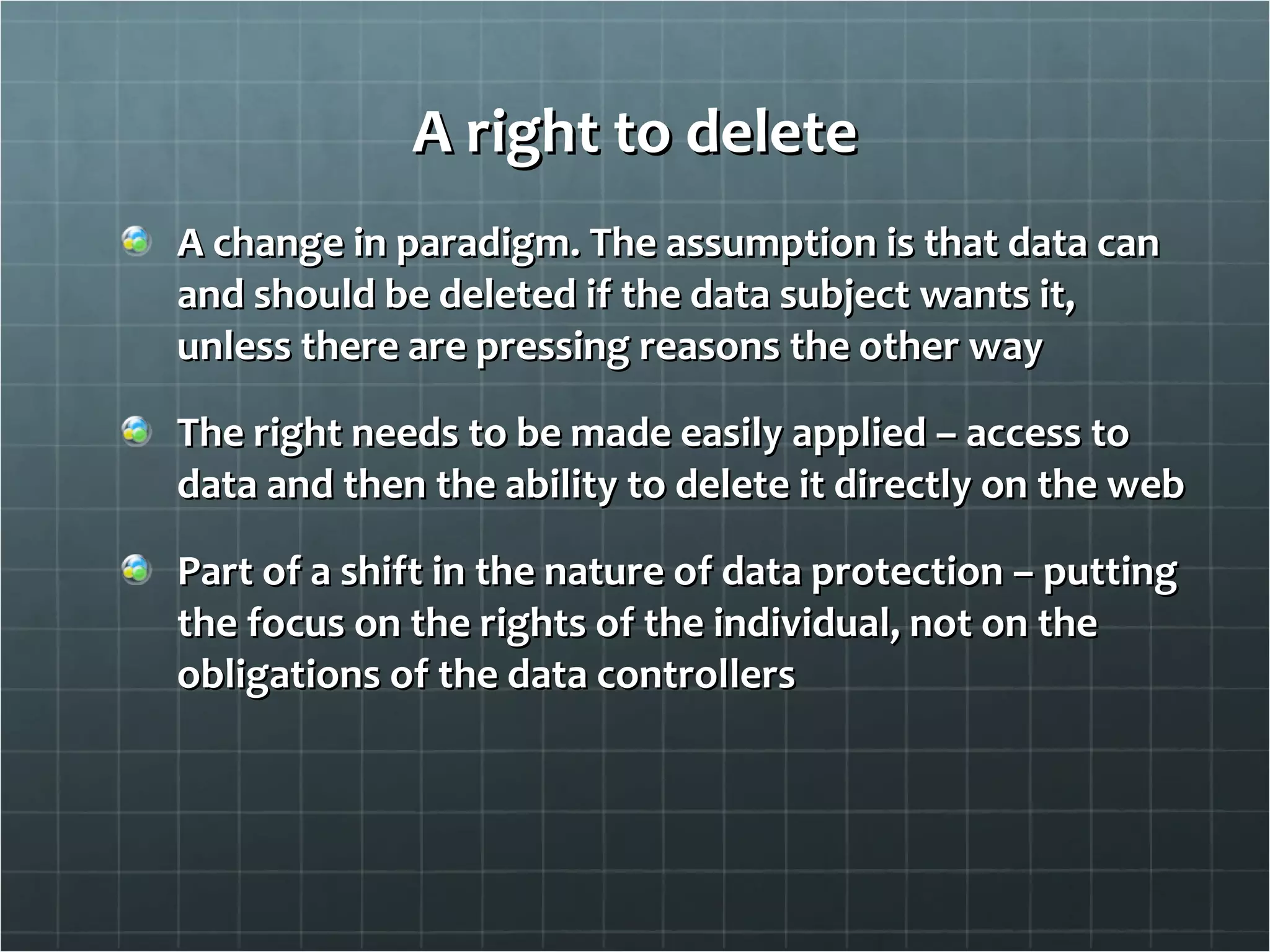 A right to delete

A change in paradigm. The assumption is that data can and should be deleted if the data subject wants it, unless there are pressing reasons the other way

The right needs to be made easily applied – access to data and then the ability to delete it directly on the web

Part of a shift in the nature of data protection – putting the focus on the rights of the individual, not on the obligations of the data controllers